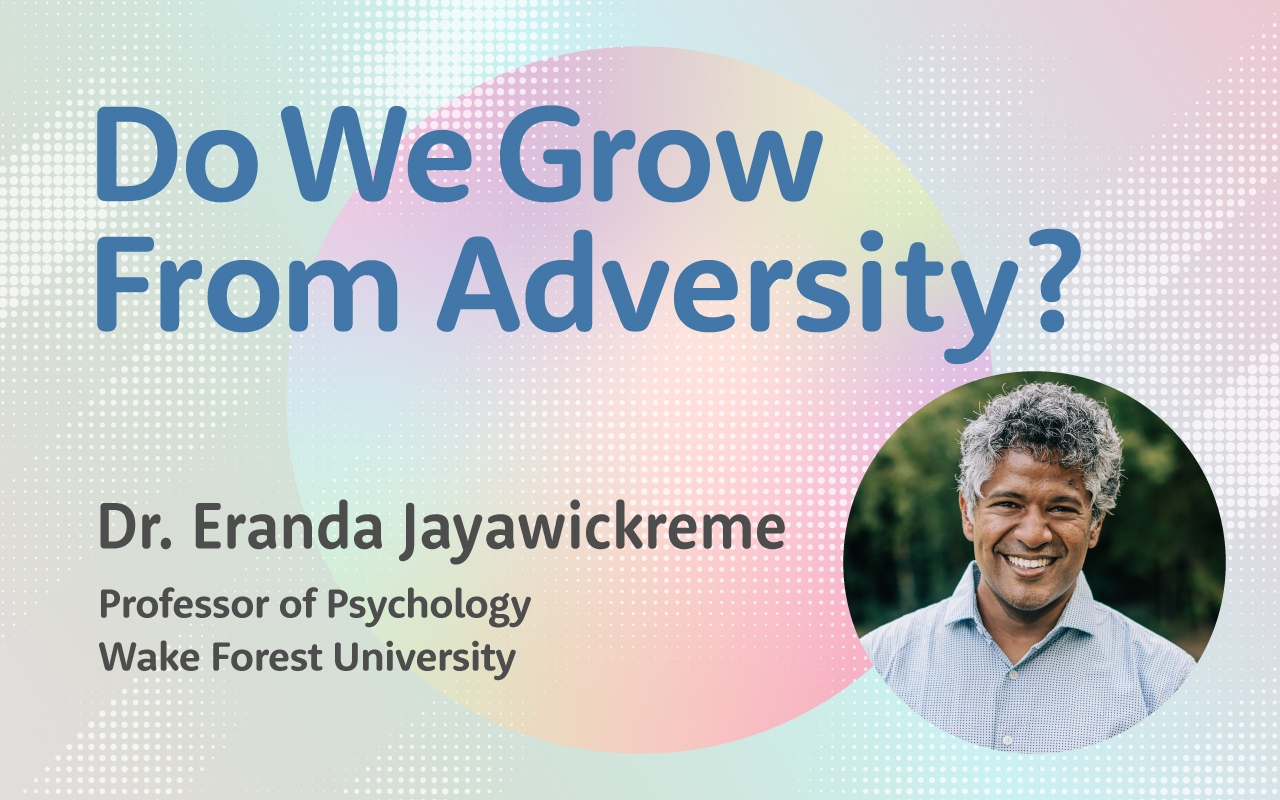 Do We Grow From Adversity?

Dr. Eranda Jayawickreme

Professor of Psychology
Wake Forest University